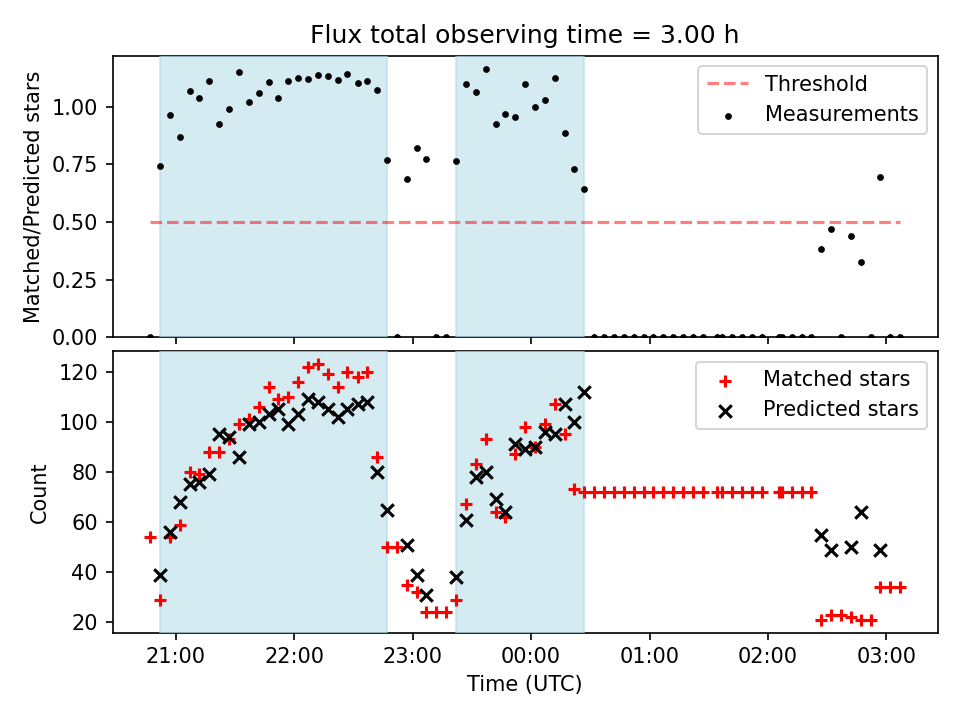 Flux total observing time = 3.00 h

Matched/Predicted stars

1.00
0.75
0.50
0.25
0.00

Threshold
Measurements

Count

120
100
80
60
40
20

Matched stars
Predicted stars

21:00
22:00
23:00
00:00
01:00
02:00
03:00

Time (UTC)